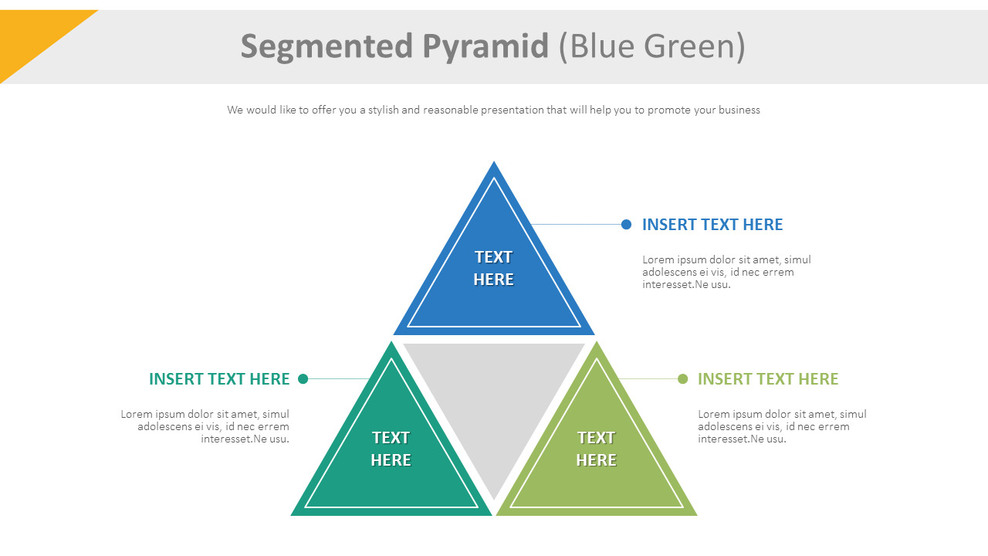 Segmented Pyramid (Blue Green)

We would like to offer you a stylish and reasonable presentation that will help you to promote your business

TEXT HERE

INSERT TEXT HERE

Lorem ipsum dolor sit amet, simul adolescens ei vis, id nec errem interesset.Ne usu.

INSERT TEXT HERE

Lorem ipsum dolor sit amet, simul adolescens ei vis, id nec errem interesset.Ne usu.

TEXT HERE

TEXT HERE

INSERT TEXT HERE

Lorem ipsum dolor sit amet, simul adolescens ei vis, id nec errem interesset.Ne usu.